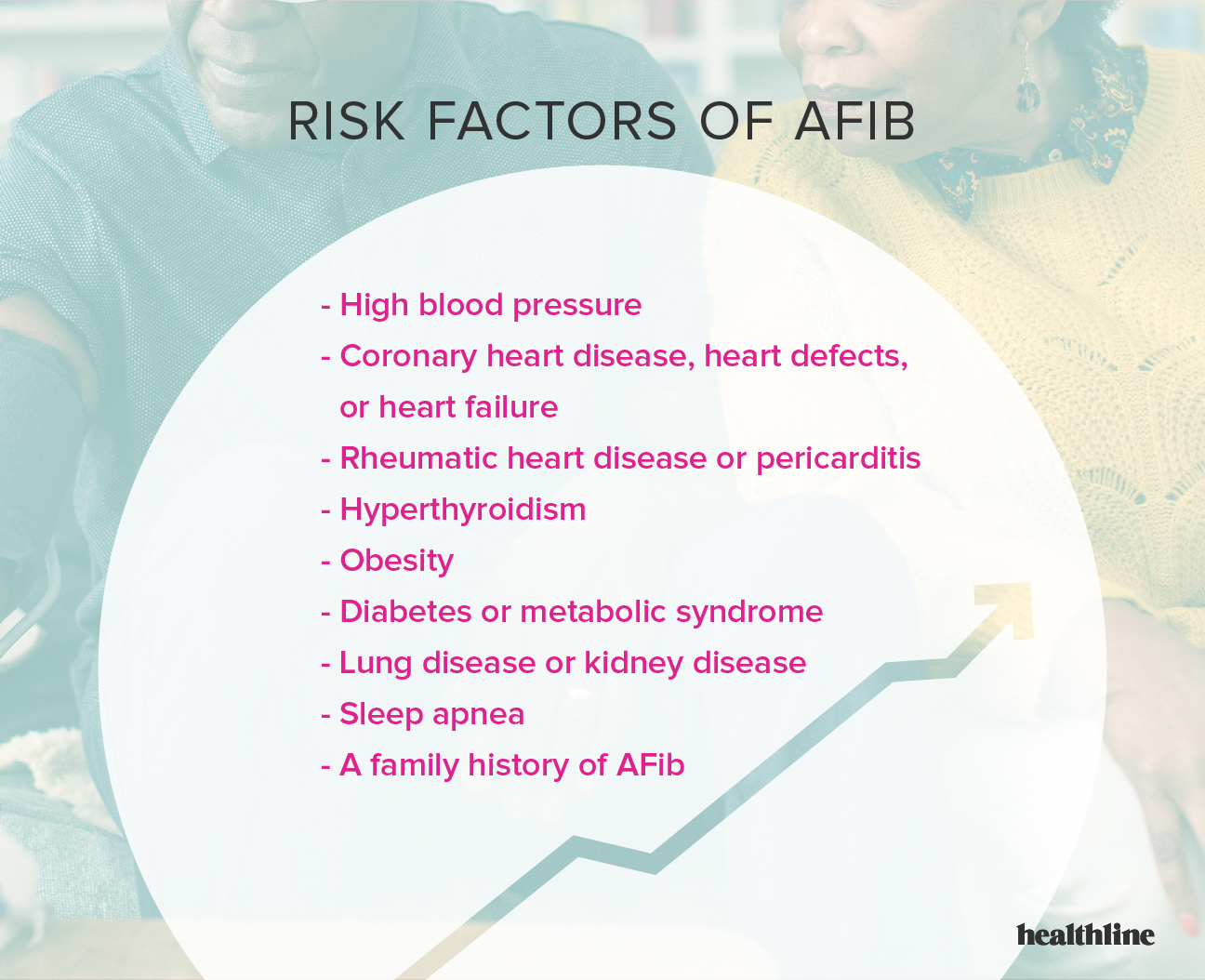 RISK FACTORS OF AFIB

- High blood pressure
- Coronary heart disease, heart defects, or heart failure
- Rheumatic heart disease or pericarditis
- Hyperthyroidism
- Obesity
- Diabetes or metabolic syndrome
- Lung disease or kidney disease
- Sleep apnea
- A family history of AFib

healthline